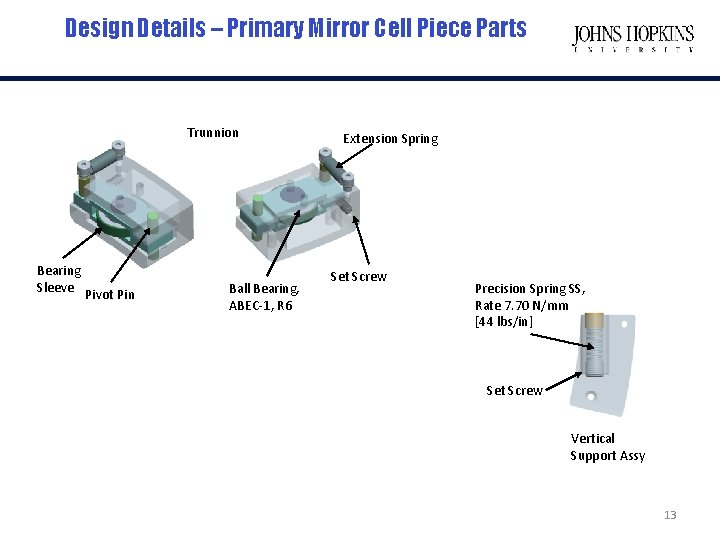 Design Details – Primary Mirror Cell Piece Parts

JOHNS HOPKINS
UNIVERSITY

Trunnion

Extension Spring

Bearing Sleeve

Pivot Pin

Ball Bearing, ABEC-1, R6

Set Screw

Precision Spring SS, Rate 7.70 N/mm [44 lbs/in]

Set Screw

Vertical Support Assy

13